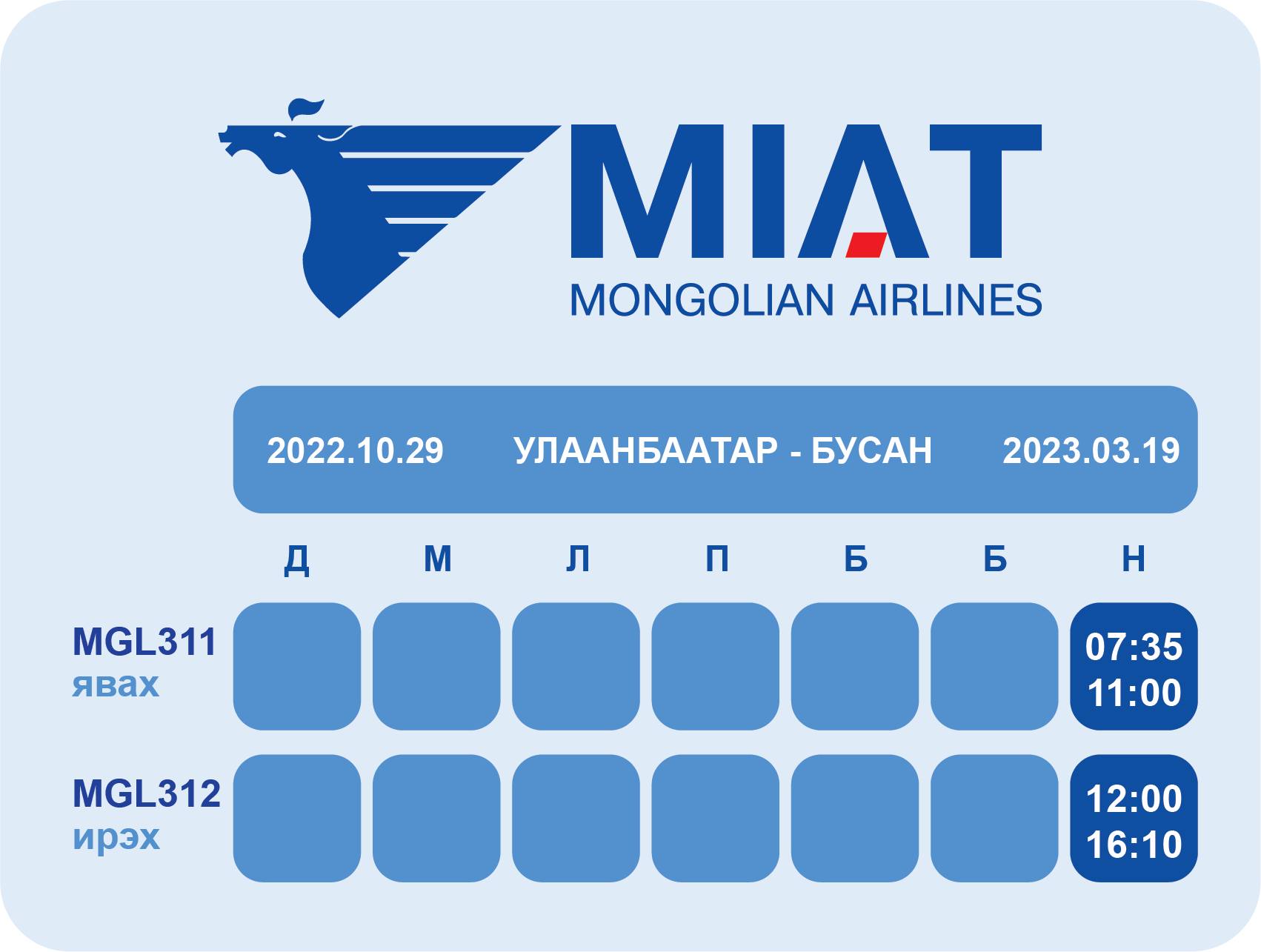 MIAT
MONGOLIAN AIRLINES

2022.10.29 УЛААНБААТАР - БУСАН 2023.03.19

| | Д | М | Л | П | Б | Б | Н |
|---|---|---|---|---|---|---|---|
| MGL311 явах | | | | | | | 07:35 11:00 |
| MGL312 ирэх | | | | | | | 12:00 16:10 |